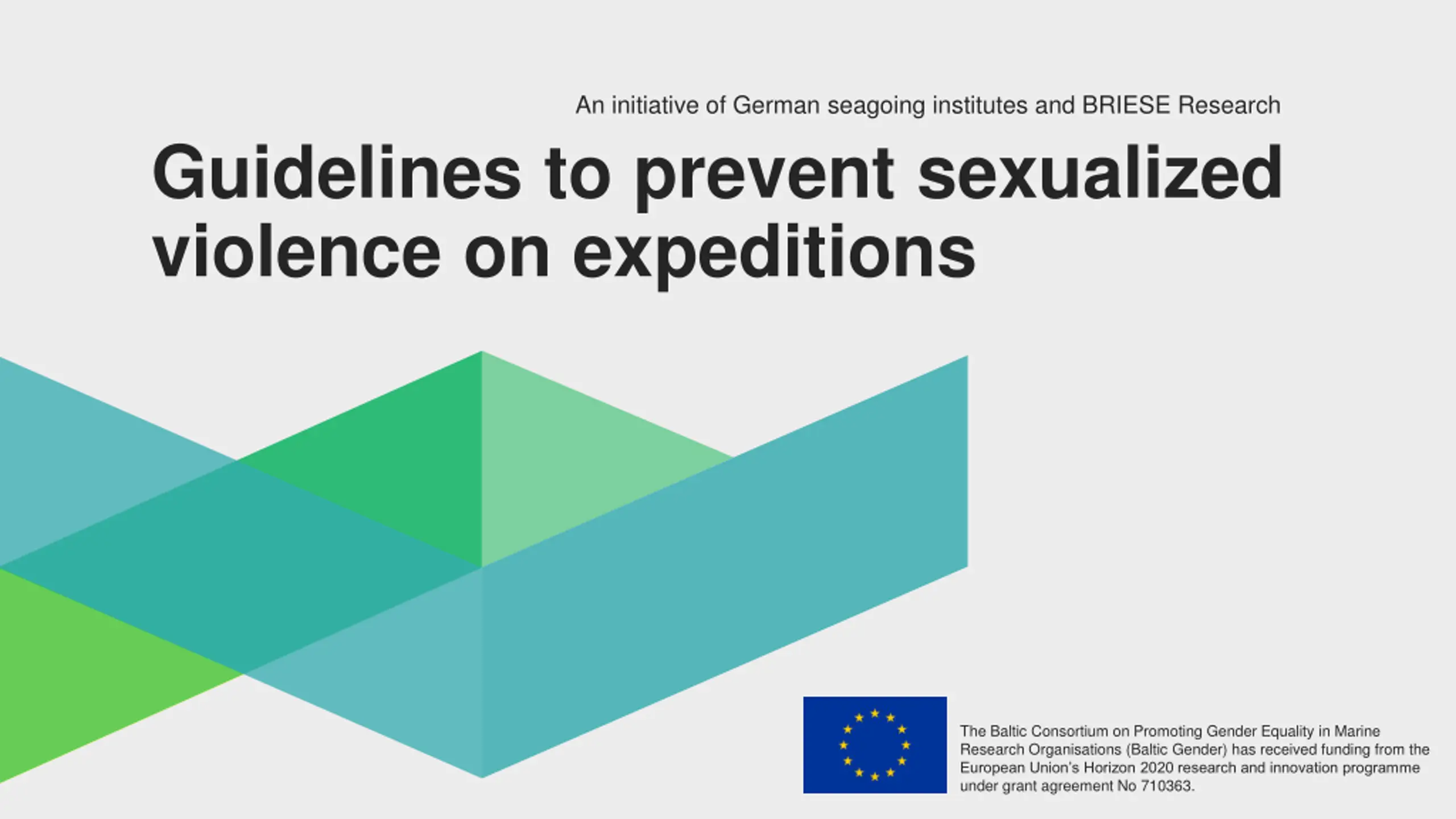 An initiative of German seagoing institutes and BRIESE Research

Guidelines to prevent sexualized violence on expeditions

The Baltic Consortium on Promoting Gender Equality in Marine Research Organisations (Baltic Gender) has received funding from the European Union's Horizon 2020 research and innovation programme under grant agreement No 710363.